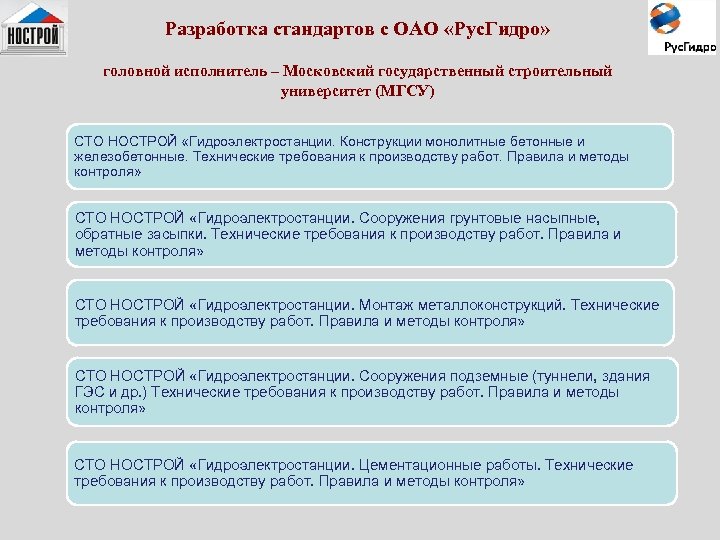 НОСТРОЙ

Разработка стандартов с ОАО «РусГидро»

РусГидро

головной исполнитель – Московский государственный строительный университет (МГСУ)

СТО НОСТРОЙ «Гидроэлектростанции. Конструкции монолитные бетонные и железобетонные. Технические требования к производству работ. Правила и методы контроля»

СТО НОСТРОЙ «Гидроэлектростанции. Сооружения грунтовые насыпные, обратные засыпки. Технические требования к производству работ. Правила и методы контроля»

СТО НОСТРОЙ «Гидроэлектростанции. Монтаж металлоконструкций. Технические требования к производству работ. Правила и методы контроля»

СТО НОСТРОЙ «Гидроэлектростанции. Сооружения подземные (туннели, здания ГЭС и др.) Технические требования к производству работ. Правила и методы контроля»

СТО НОСТРОЙ «Гидроэлектростанции. Цементационные работы. Технические требования к производству работ. Правила и методы контроля»